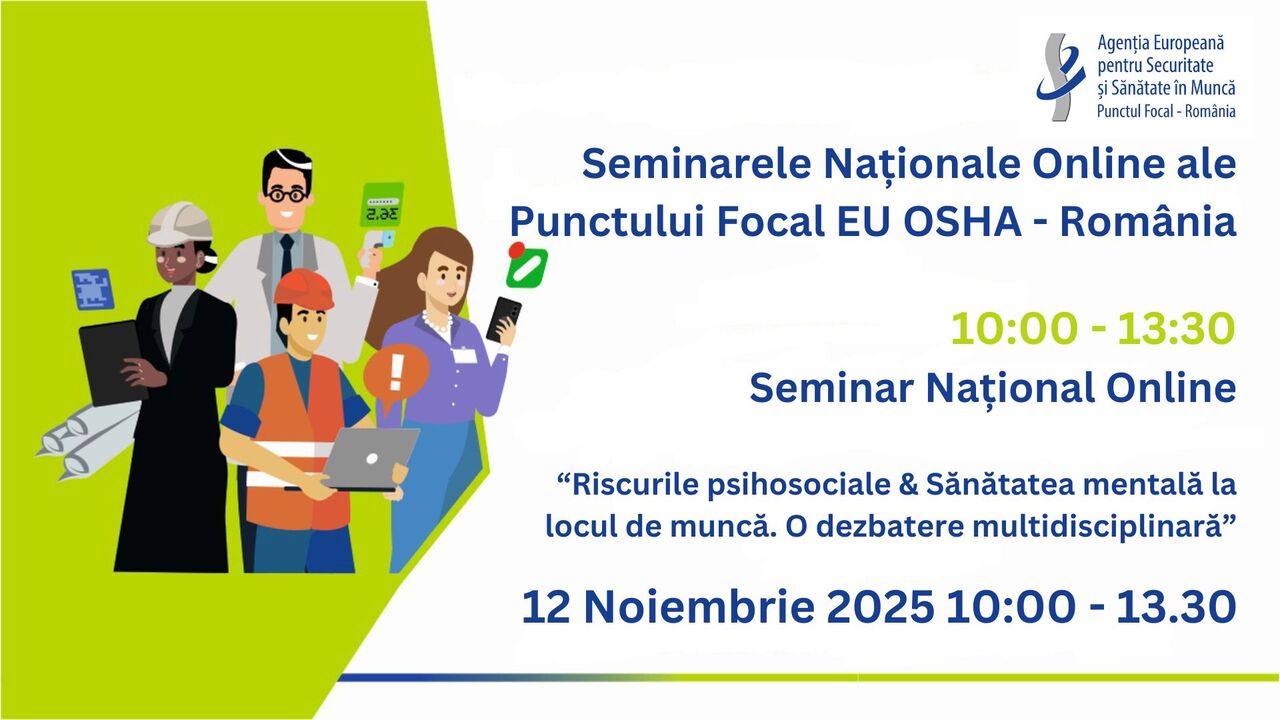 Agenția Europeană pentru Securitate și Sănătate în Muncă
Punctul Focal - România

Seminarele Naționale Online ale Punctului Focal EU OSHA - România

10:00 - 13:30
Seminar Național Online

“Riscurile psihosociale & Sănătatea mentală la locul de muncă. O dezbatere multidisciplinară”

12 Noiembrie 2025 10:00 - 13.30